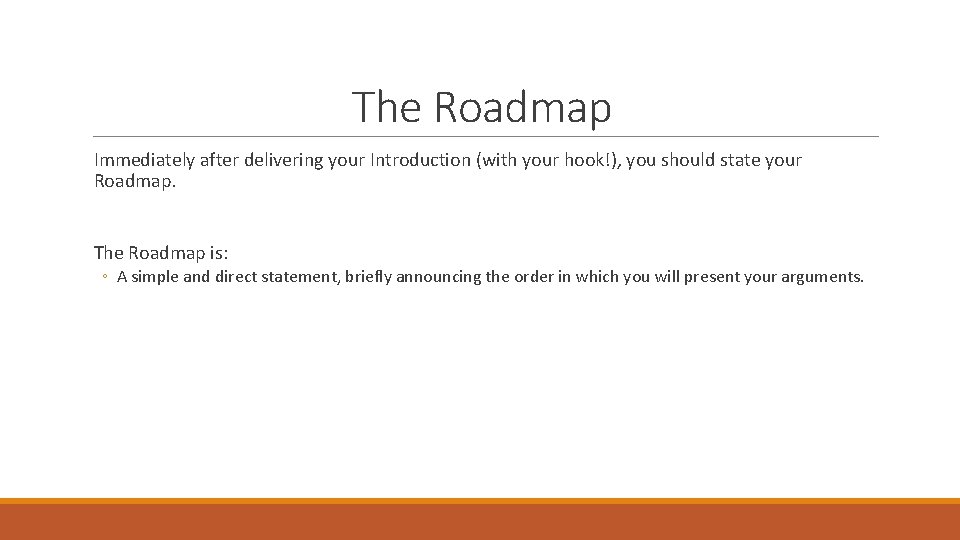 The Roadmap

Immediately after delivering your Introduction (with your hook!), you should state your Roadmap.

The Roadmap is:

◦ A simple and direct statement, briefly announcing the order in which you will present your arguments.